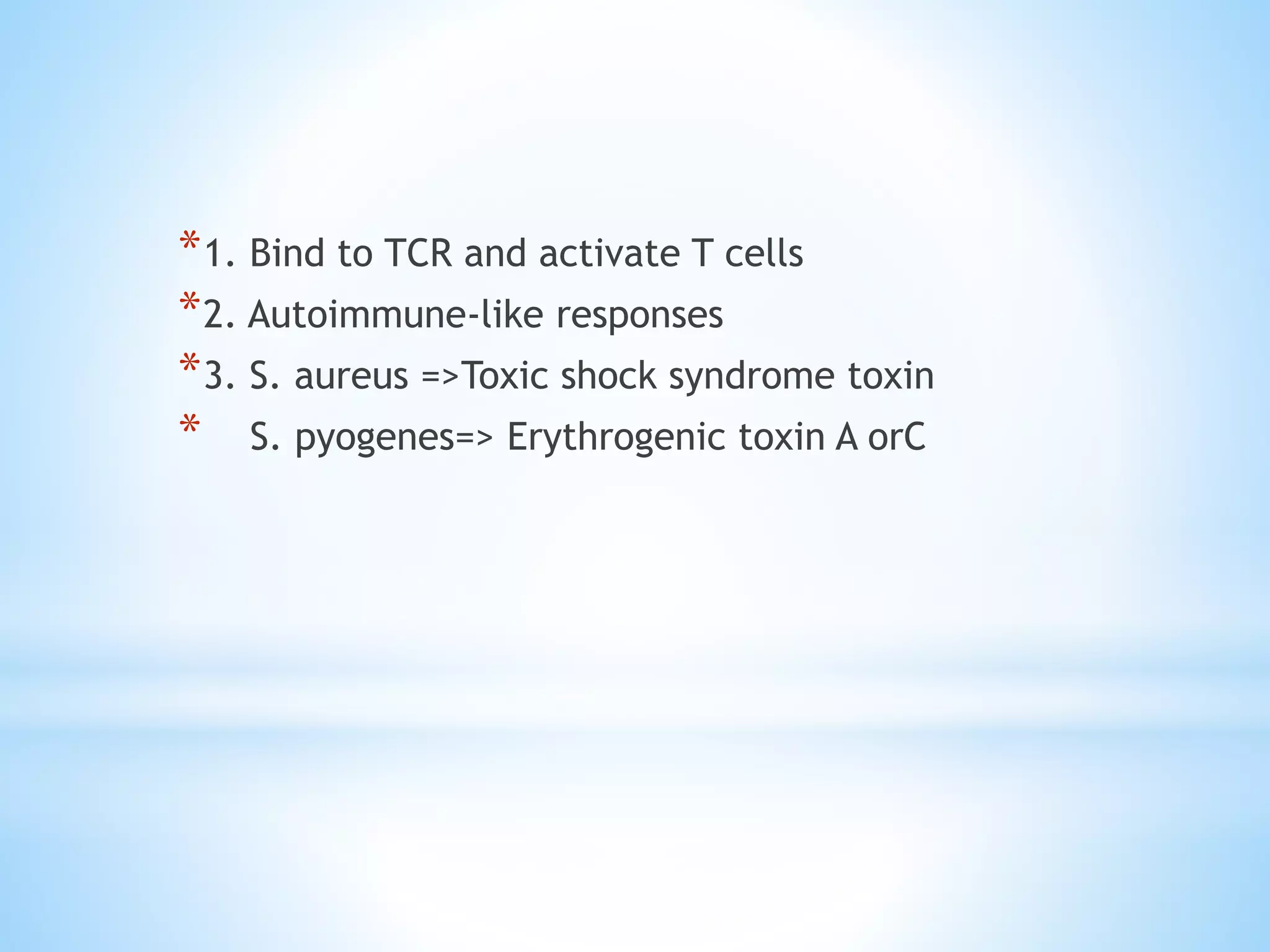 *1. Bind to TCR and activate T cells
*2. Autoimmune-like responses
*3. S. aureus =>Toxic shock syndrome toxin
* S. pyogenes=> Erythrogenic toxin A orC